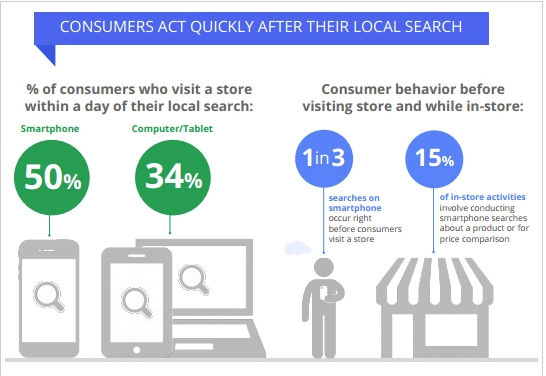 CONSUMERS ACT QUICKLY AFTER THEIR LOCAL SEARCH

% of consumers who visit a store within a day of their local search:

Smartphone

50%

Computer/Tablet

34%

Consumer behavior before visiting store and while in-store:

1 in 3

searches on smartphone occur right before consumers visit a store

15%

of in-store activities involve conducting smartphone searches about a product or for price comparison